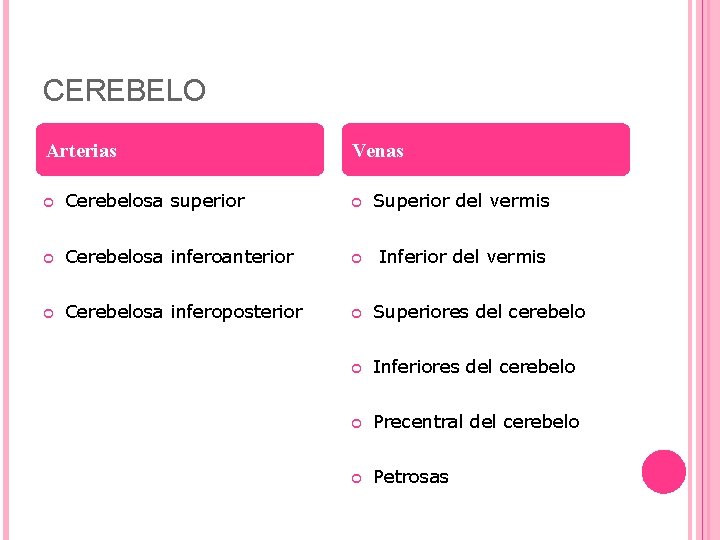 CEREBELO

Arterias

Cerebelosa superior

Cerebelosa inferoanterior

Cerebelosa inferoposterior

Venas

Superior del vermis

Inferior del vermis

Superiores del cerebelo

Inferiores del cerebelo

Precentral del cerebelo

Petrosas